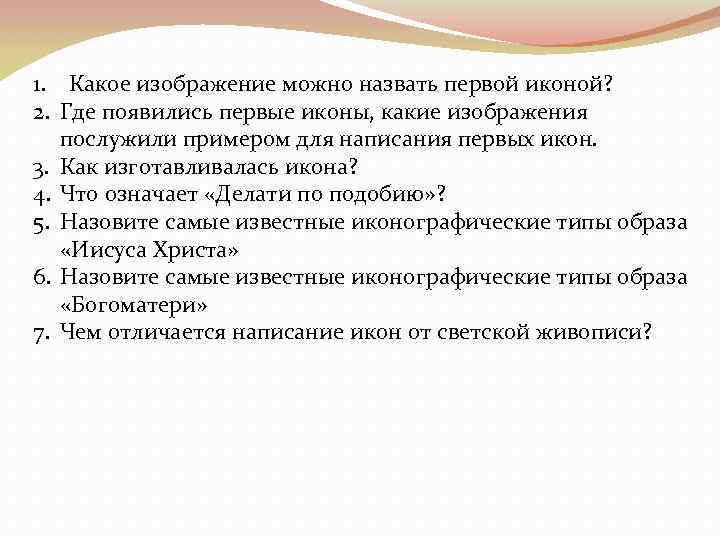 1. Какое изображение можно назвать первой иконой?
2. Где появились первые иконы, какие изображения послужили примером для написания первых икон.
3. Как изготавливалась икона?
4. Что означает «Делати по подобию»?
5. Назовите самые известные иконографические типы образа «Иисуса Христа»
6. Назовите самые известные иконографические типы образа «Богоматери»
7. Чем отличается написание икон от светской живописи?